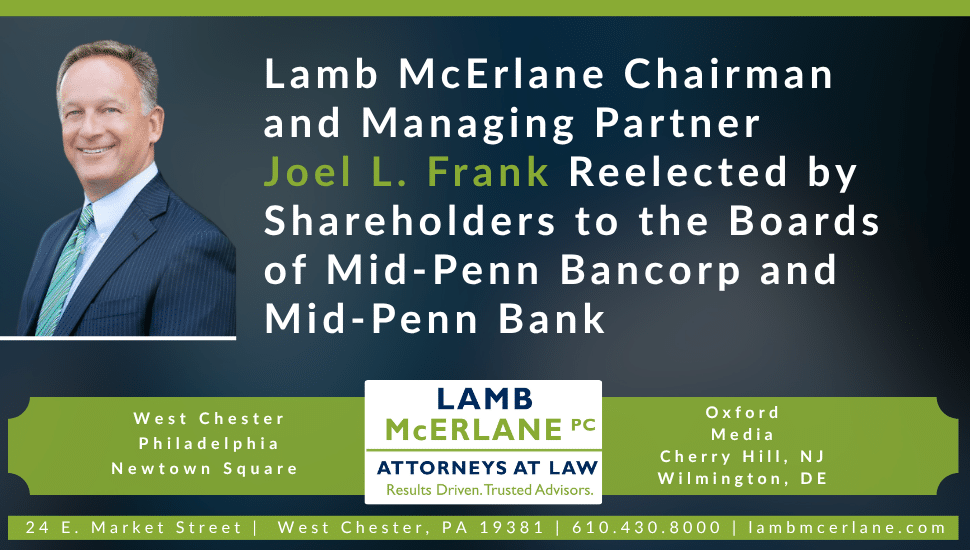 Lamb McErlane Chairman and Managing Partner Joel L. Frank Reelected by Shareholders to the Boards of Mid-Penn Bancorp and Mid-Penn Bank

West Chester
Philadelphia
Newtown Square

LAMB
McERLANE PC
ATTORNEYS AT LAW
Results Driven. Trusted Advisors.

Oxford
Media
Cherry Hill, NJ
Wilmington, DE

24 E. Market Street | West Chester, PA 19381 | 610.430.8000 | lambmcerlane.com